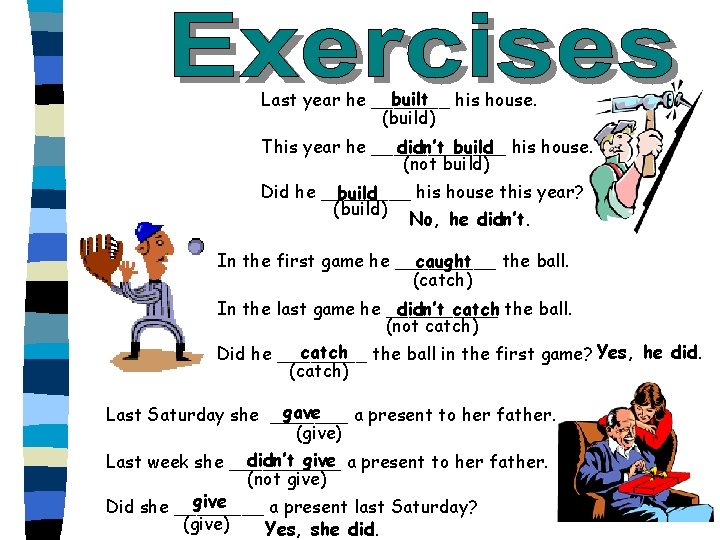 Exercises

Last year he __built__ his house.
(build)

This year he __didn't build__ his house.
(not build)

Did he __build__ his house this year?
(build)
No, he didn't.

In the first game he __caught__ the ball.
(catch)

In the last game he __didn't catch__ the ball.
(not catch)

Did he __catch__ the ball in the first game? Yes, he did.
(catch)

Last Saturday she __gave__ a present to her father.
(give)

Last week she __didn't give__ a present to her father.
(not give)

Did she __give__ a present last Saturday?
(give)
Yes, she did.